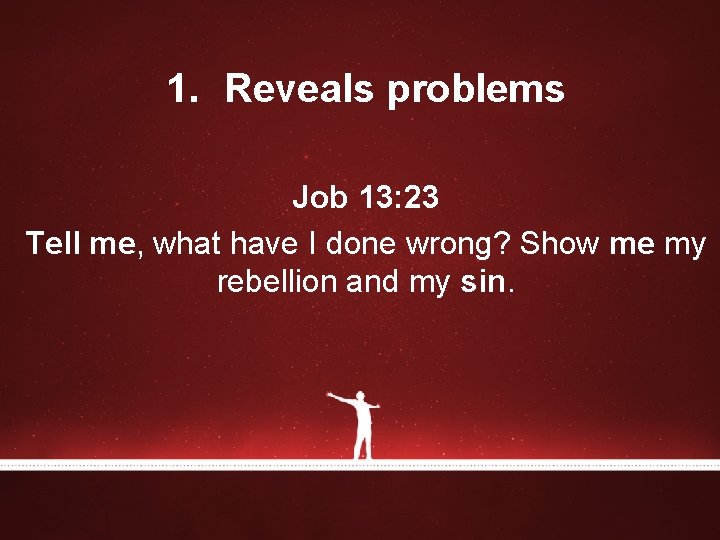 1. Reveals problems

Job 13:23

Tell me, what have I done wrong? Show me my rebellion and my sin.